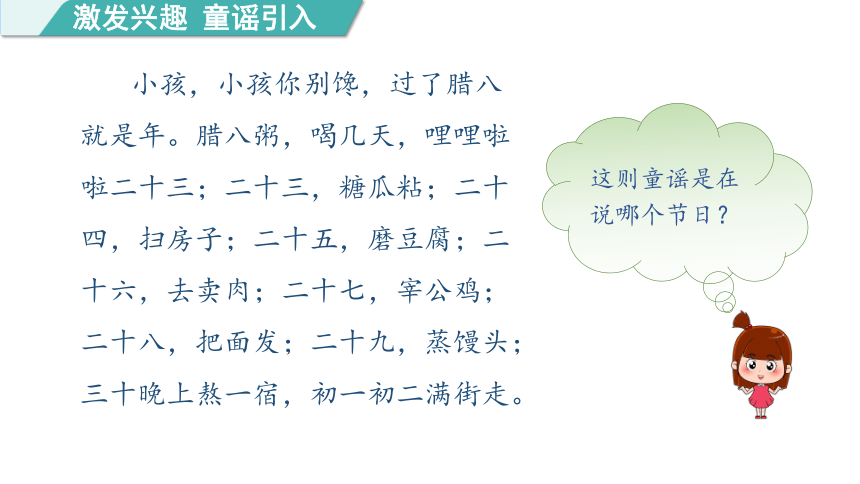 激发兴趣 童谣引入

小孩，小孩你别馋，过了腊八就是年。腊八粥，喝几天，哩哩啦啦二十三；二十三，糖瓜粘；二十四，扫房子；二十五，磨豆腐；二十六，去卖肉；二十七，宰公鸡；二十八，把面发；二十九，蒸馒头；三十晚上熬一宿，初一初二满街走。

这则童谣是在说哪个节日？